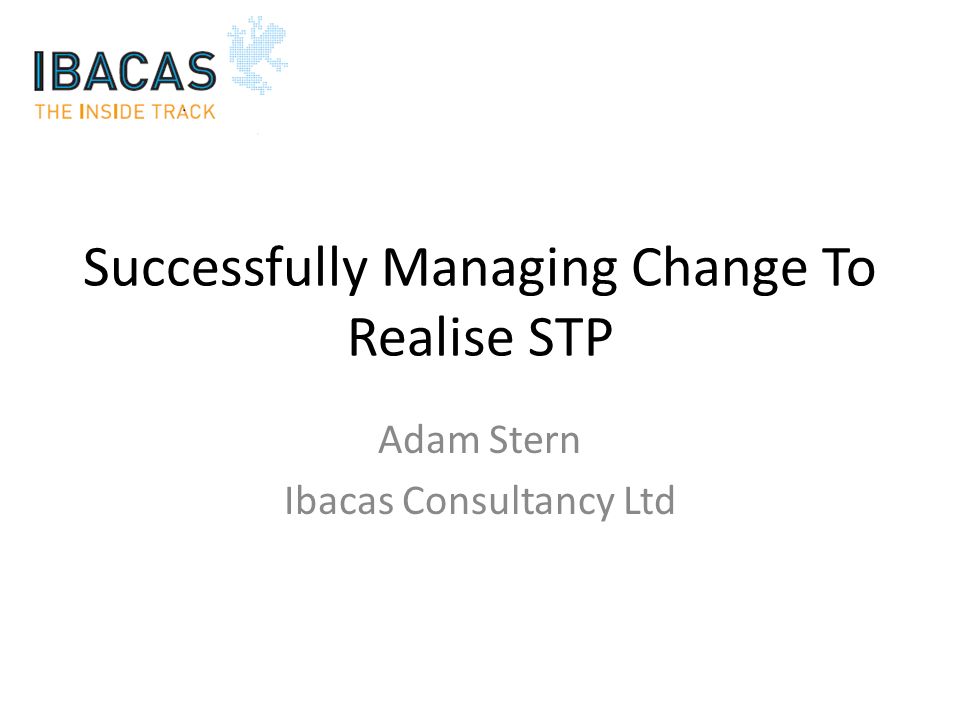 IBACAS
THE INSIDE TRACK

Successfully Managing Change To Realise STP

Adam Stern
Ibacas Consultancy Ltd